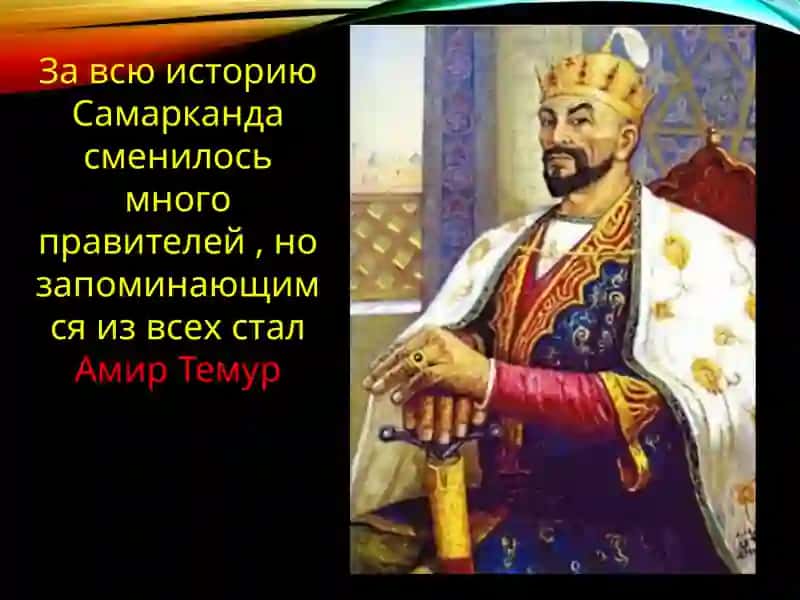 За всю историю Самарканда сменилось много правителей , но запоминающимся из всех стал Амир Темур